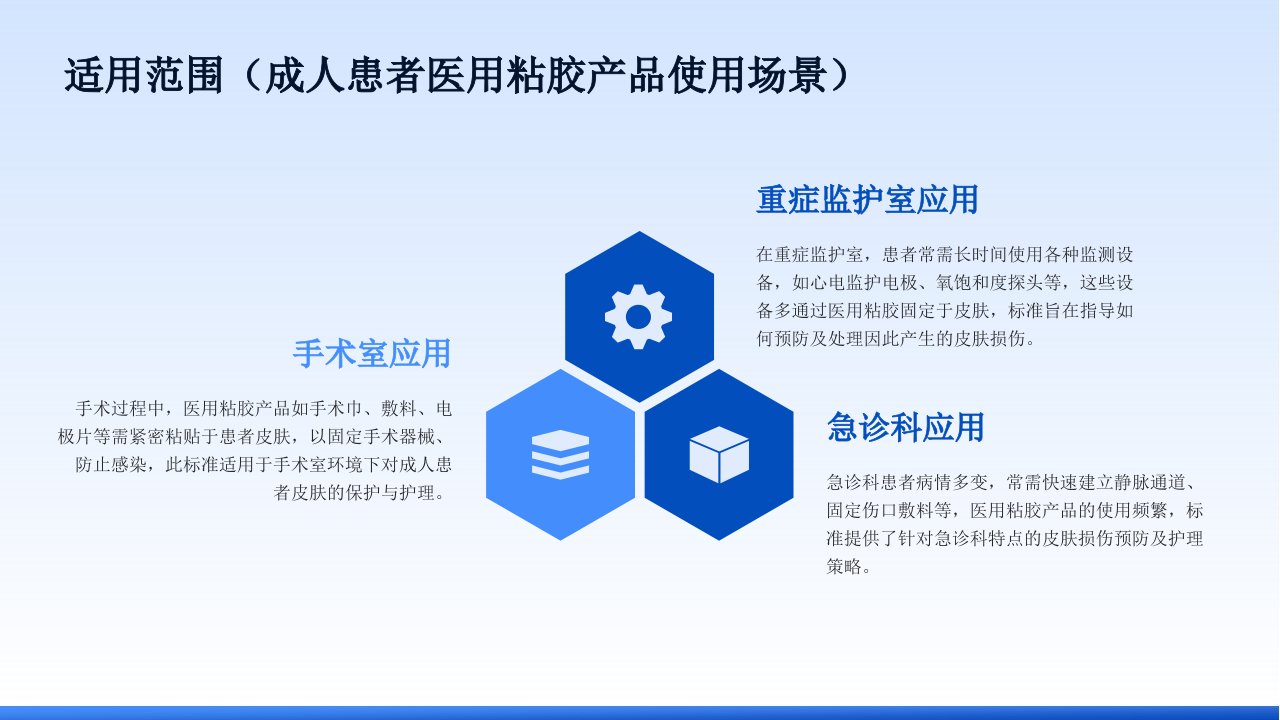 适用范围（成人患者医用粘胶产品使用场景）

重症监护室应用

在重症监护室，患者常需长时间使用各种监测设备，如心电监护电极、氧饱和度探头等，这些设备多通过医用粘胶固定于皮肤，标准旨在指导如何预防及处理因此产生的皮肤损伤。

手术室应用

手术过程中，医用粘胶产品如手术巾、敷料、电极片等需紧密粘贴于患者皮肤，以固定手术器械、防止感染，此标准适用于手术室环境下对成人患者皮肤的保护与护理。

急诊科应用

急诊科患者病情多变，常需快速建立静脉通道、固定伤口敷料等，医用粘胶产品的使用频繁，标准提供了针对急诊科特点的皮肤损伤预防及护理策略。